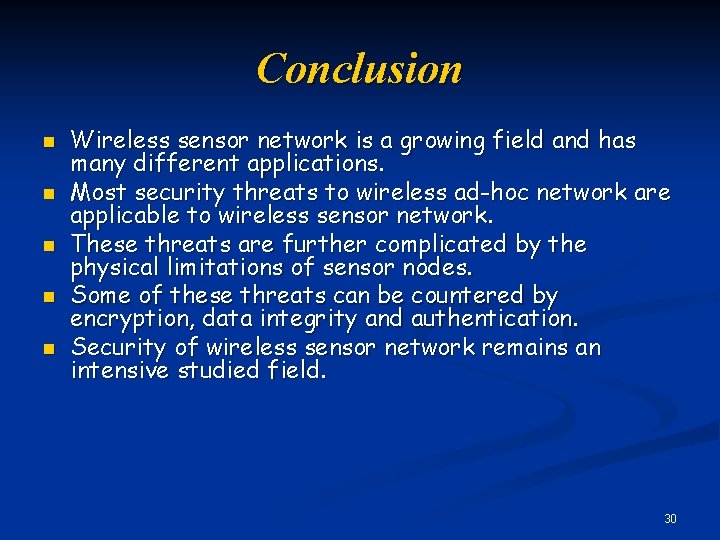 Conclusion

- Wireless sensor network is a growing field and has many different applications.
- Most security threats to wireless ad-hoc network are applicable to wireless sensor network.
- These threats are further complicated by the physical limitations of sensor nodes.
- Some of these threats can be countered by encryption, data integrity and authentication.
- Security of wireless sensor network remains an intensive studied field.

30